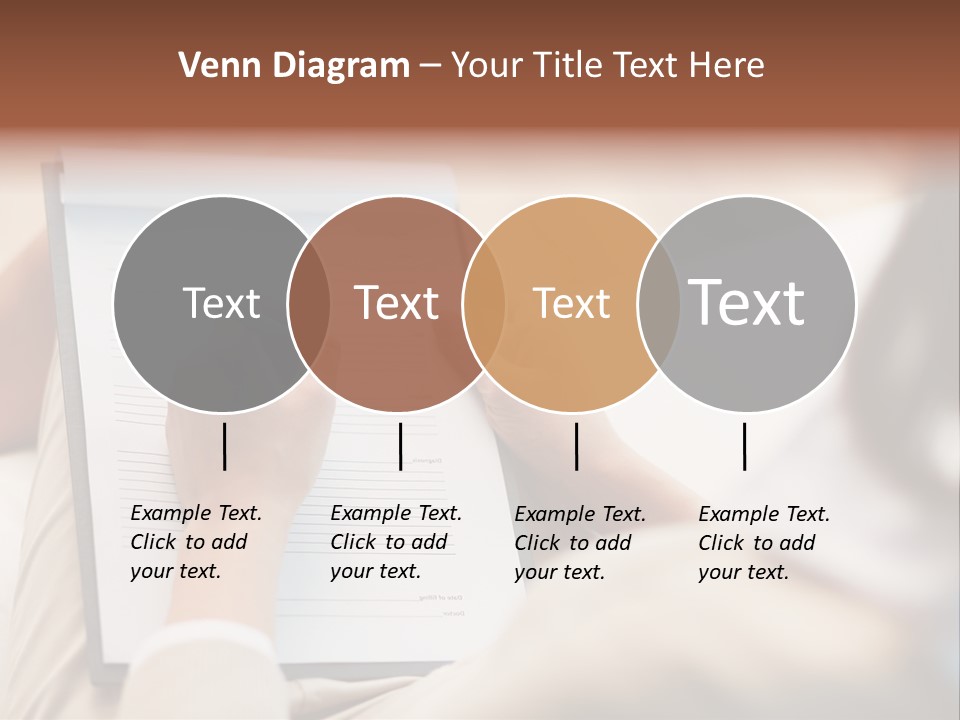 Venn Diagram – Your Title Text Here

Text

Text

Text

Text

Example Text. Click to add your text.

Example Text. Click to add your text.

Example Text. Click to add your text.

Example Text. Click to add your text.